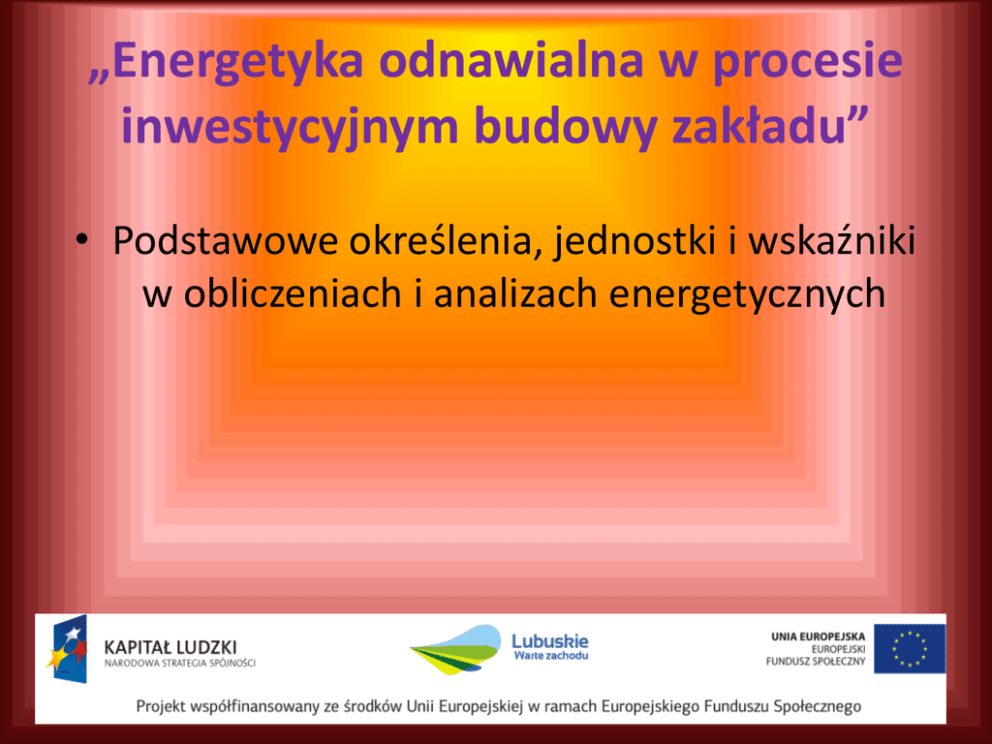 „Energetyka odnawialna w procesie inwestycyjnym budowy zakładu”

• Podstawowe określenia, jednostki i wskaźniki w obliczeniach i analizach energetycznych

KAPITAŁ LUDZKI
NARODOWA STRATEGIA SPÓJNOŚCI

Lubuskie
Warte zachodu

UNIA EUROPEJSKA
EUROPEJSKI
FUNDUSZ SPOŁECZNY

Projekt współfinansowany ze środków Unii Europejskiej w ramach Europejskiego Funduszu Społecznego